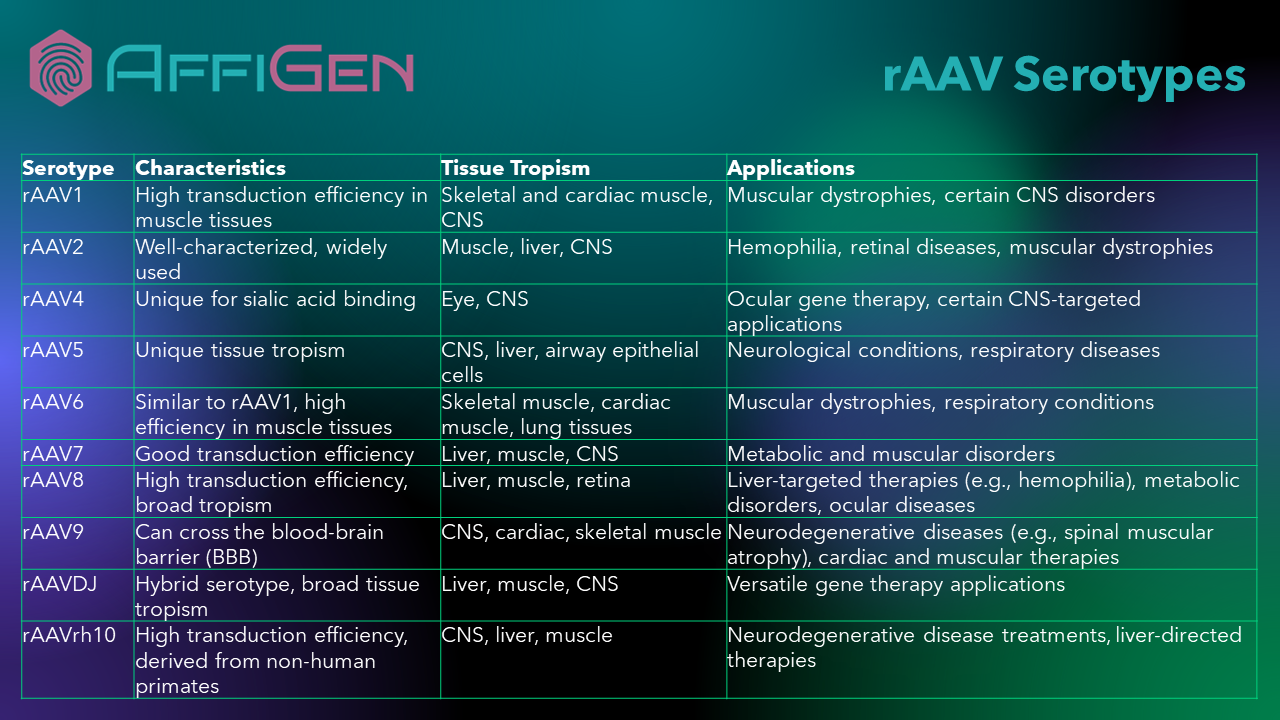 AFFIGEN

rAAV Serotypes

| Serotype | Characteristics | Tissue Tropism | Applications |
|---|---|---|---|
| rAAV1 | High transduction efficiency in muscle tissues | Skeletal and cardiac muscle, CNS | Muscular dystrophies, certain CNS disorders |
| rAAV2 | Well-characterized, widely used | Muscle, liver, CNS | Hemophilia, retinal diseases, muscular dystrophies |
| rAAV4 | Unique for sialic acid binding | Eye, CNS | Ocular gene therapy, certain CNS-targeted applications |
| rAAV5 | Unique tissue tropism | CNS, liver, airway epithelial cells | Neurological conditions, respiratory diseases |
| rAAV6 | Similar to rAAV1, high efficiency in muscle tissues | Skeletal muscle, cardiac muscle, lung tissues | Muscular dystrophies, respiratory conditions |
| rAAV7 | Good transduction efficiency | Liver, muscle, CNS | Metabolic and muscular disorders |
| rAAV8 | High transduction efficiency, broad tropism | Liver, muscle, retina | Liver-targeted therapies (e.g., hemophilia), metabolic disorders, ocular diseases |
| rAAV9 | Can cross the blood-brain barrier (BBB) | CNS, cardiac, skeletal muscle | Neurodegenerative diseases (e.g., spinal muscular atrophy), cardiac and muscular therapies |
| rAAVDJ | Hybrid serotype, broad tissue tropism | Liver, muscle, CNS | Versatile gene therapy applications |
| rAAVrh10 | High transduction efficiency, derived from non-human primates | CNS, liver, muscle | Neurodegenerative disease treatments, liver-directed therapies |